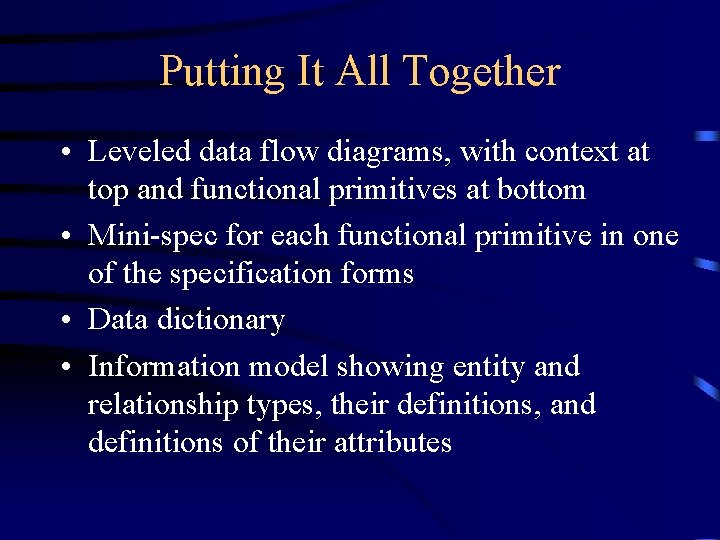 Putting It All Together

• Leveled data flow diagrams, with context at top and functional primitives at bottom

• Mini-spec for each functional primitive in one of the specification forms

• Data dictionary

• Information model showing entity and relationship types, their definitions, and definitions of their attributes